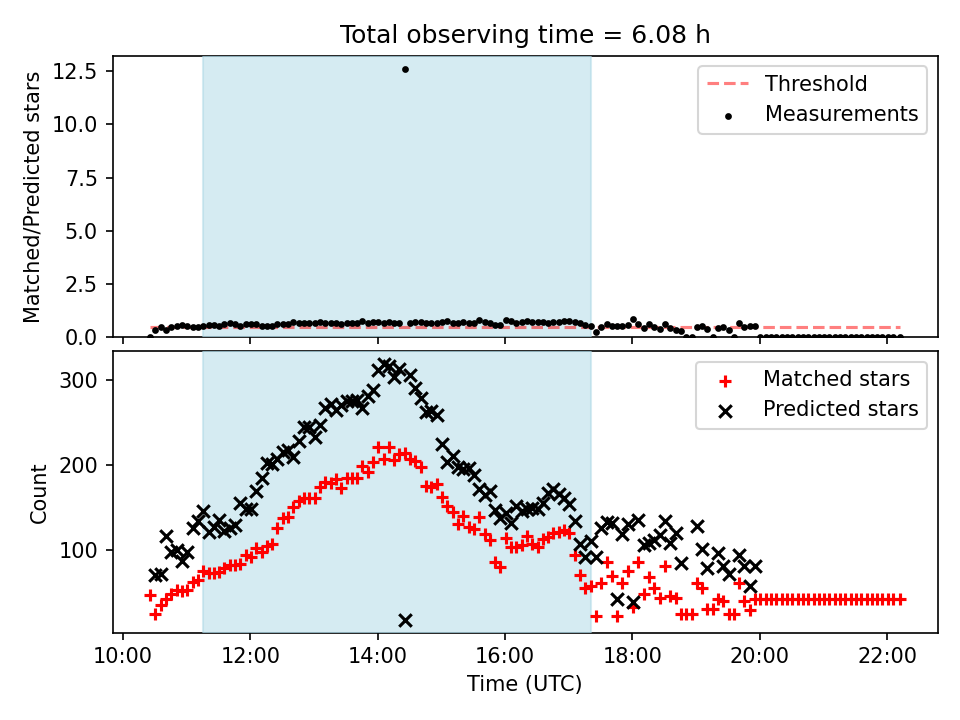 Total observing time = 6.08 h

Matched/Predicted stars

12.5
10.0
7.5
5.0
2.5
0.0

Threshold
Measurements

Count

300
200
100

Matched stars
Predicted stars

10:00
12:00
14:00
16:00
18:00
20:00
22:00

Time (UTC)